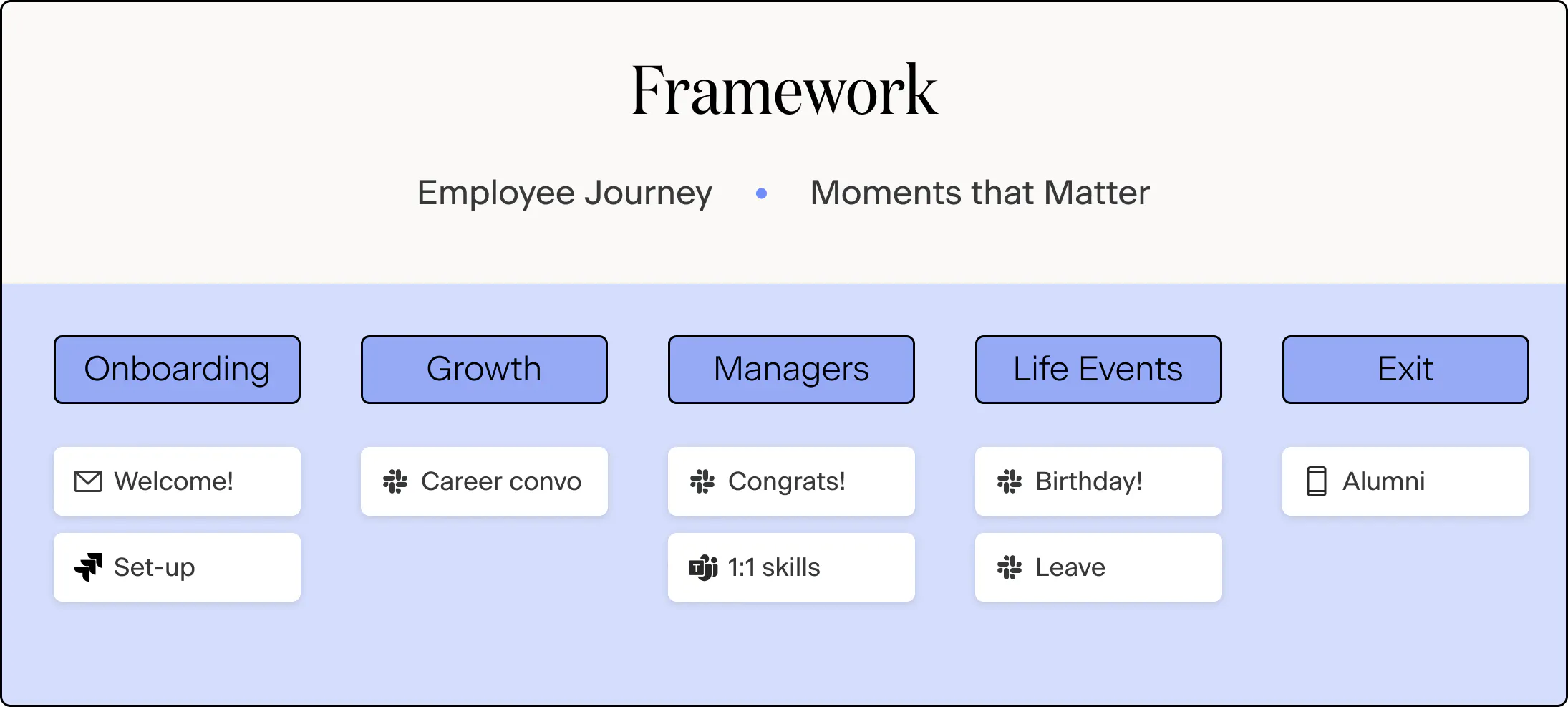 Framework

Employee Journey • Moments that Matter

Onboarding

Welcome!

Set-up

Growth

Career convo

Managers

Congrats!

1:1 skills

Life Events

Birthday!

Leave

Exit

Alumni